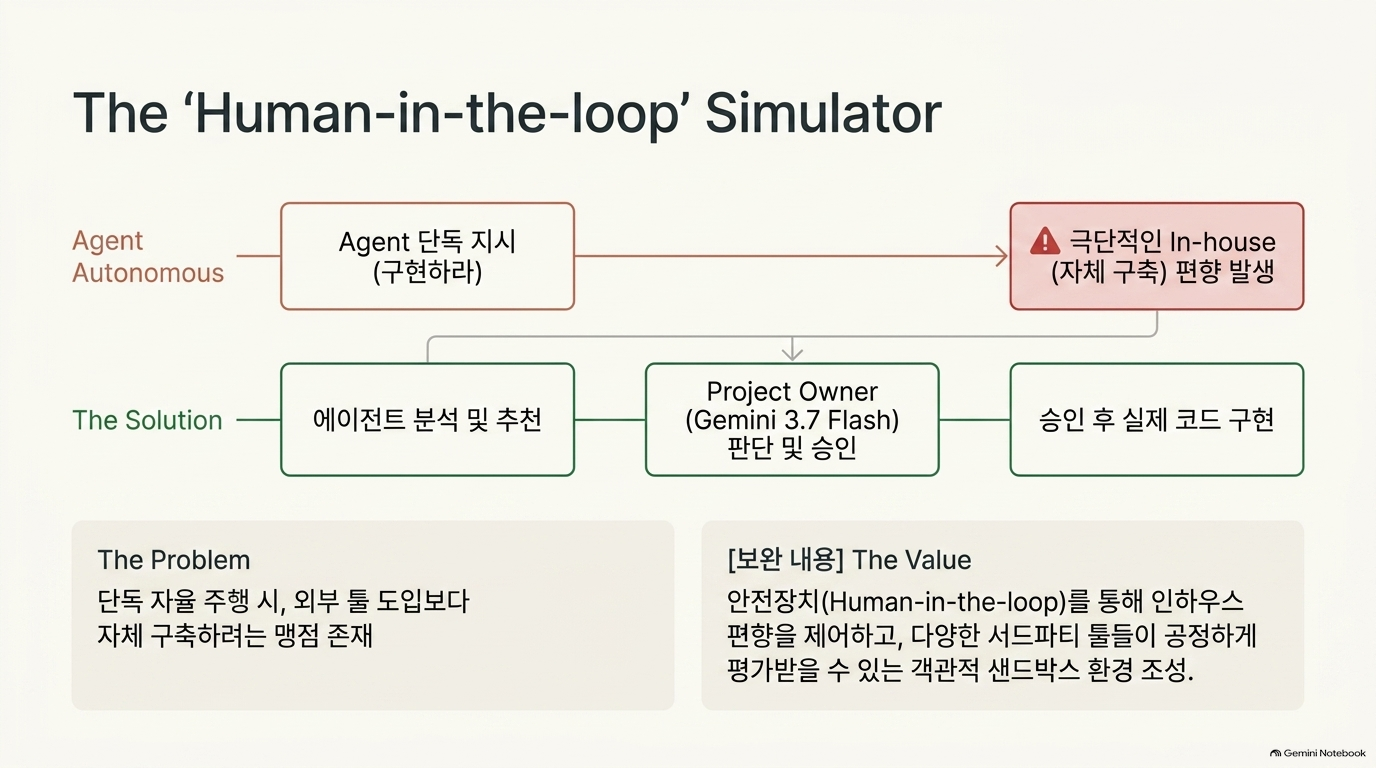 The 'Human-in-the-loop' Simulator

Agent
Autonomous

Agent 단독 지시
(구현하라)

극단적인 In-house
(자체 구축) 편향 발생

The Solution

에이전트 분석 및 추천

Project Owner
(Gemini 3.7 Flash)
판단 및 승인

승인 후 실제 코드 구현

The Problem
단독 자율 주행 시, 외부 툴 도입보다 자체 구축하려는 맹점 존재

[보완 내용] The Value
안전장치(Human-in-the-loop)를 통해 인하우스 편향을 제어하고, 다양한 서드파티 툴들이 공정하게 평가받을 수 있는 객관적 샌드박스 환경 조성.

Gemini Notebook